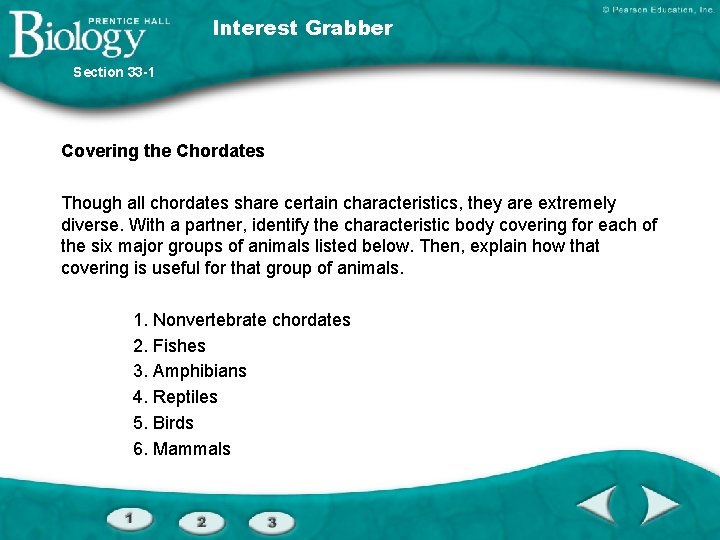 PRENTICE HALL
Biology

Interest Grabber

© Pearson Education, Inc.

Section 33-1

Covering the Chordates

Though all chordates share certain characteristics, they are extremely diverse. With a partner, identify the characteristic body covering for each of the six major groups of animals listed below. Then, explain how that covering is useful for that group of animals.

1. Nonvertebrate chordates
2. Fishes
3. Amphibians
4. Reptiles
5. Birds
6. Mammals

1
2
3